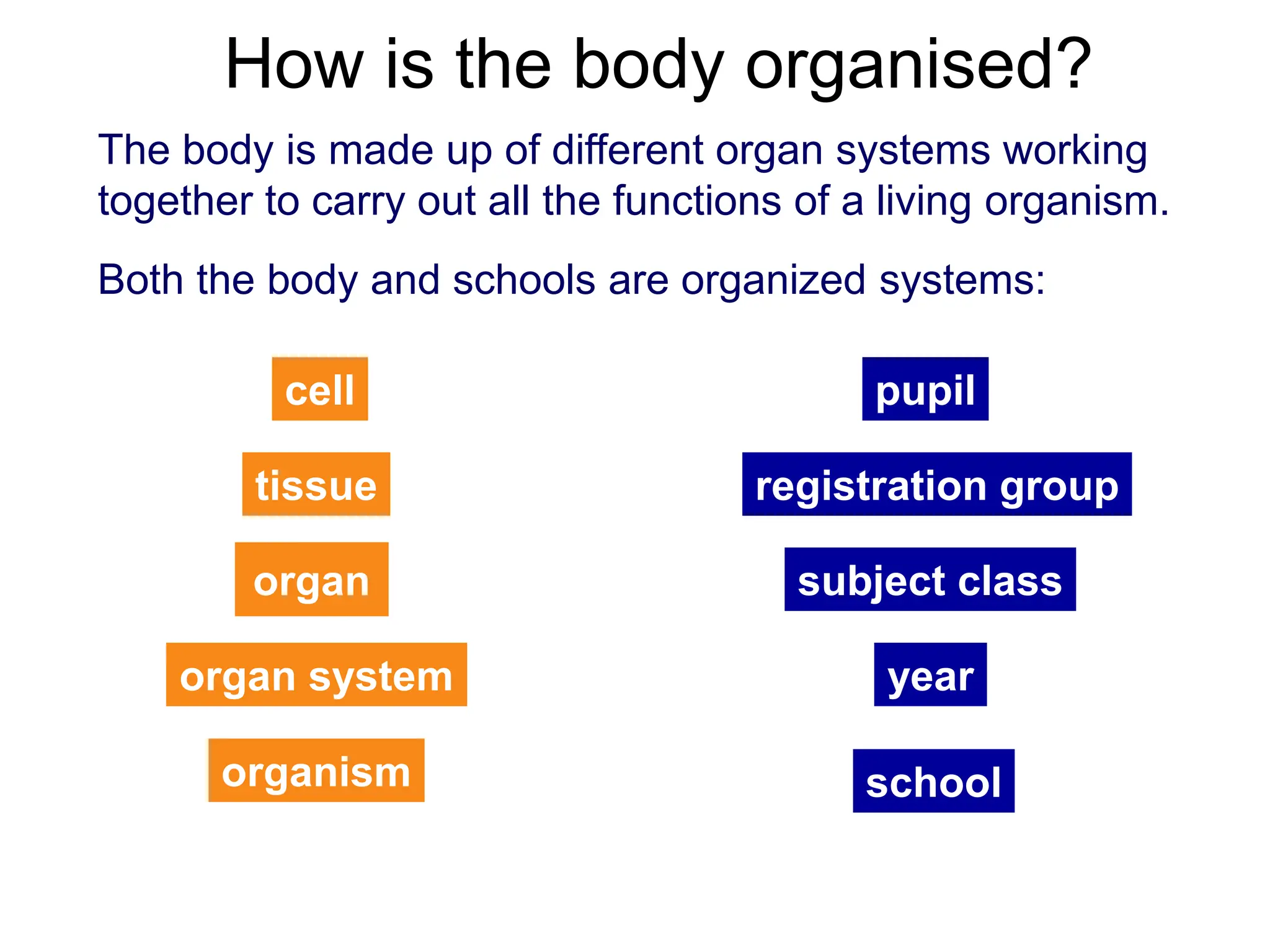 How is the body organised?

The body is made up of different organ systems working together to carry out all the functions of a living organism.

Both the body and schools are organized systems:

cell

tissue

organ

organ system

organism

pupil

registration group

subject class

year

school